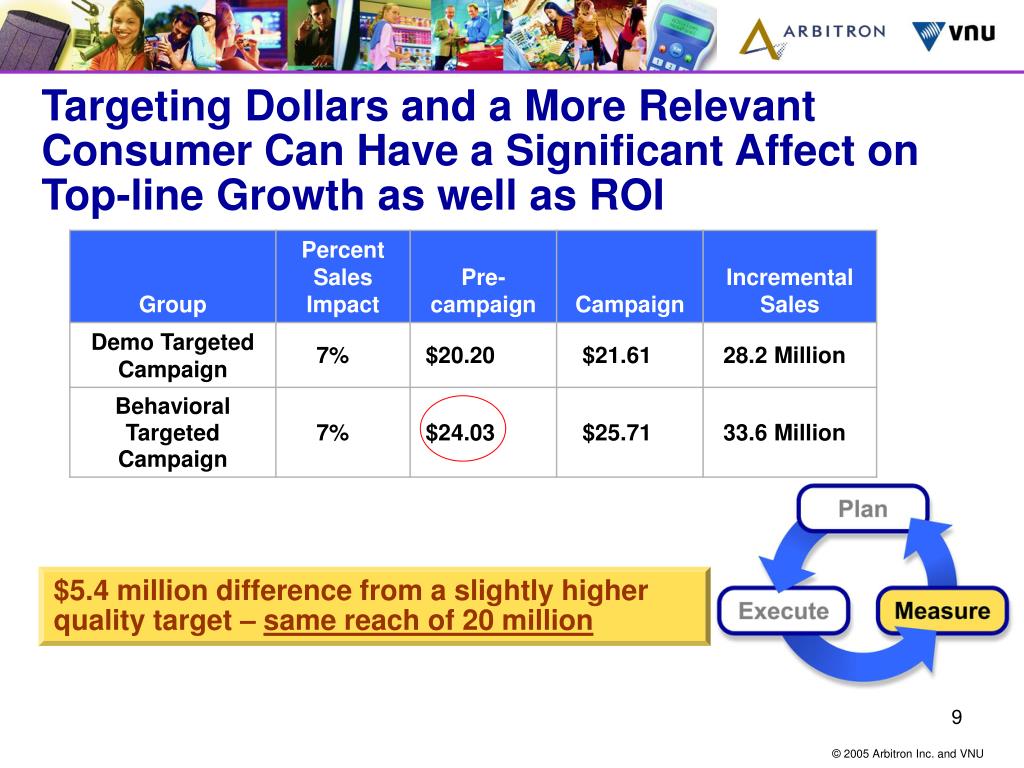 ARBITRON VNU

Targeting Dollars and a More Relevant Consumer Can Have a Significant Affect on Top-line Growth as well as ROI

| Group | Percent Sales Impact | Pre-campaign | Campaign | Incremental Sales |
|---|---|---|---|---|
| Demo Targeted Campaign | 7% | \$20.20 | \$21.61 | 28.2 Million |
| Behavioral Targeted Campaign | 7% | \$24.03 | \$25.71 | 33.6 Million |

Plan

Execute

Measure

\$5.4 million difference from a slightly higher quality target – same reach of 20 million

9

© 2005 Arbitron Inc. and VNU